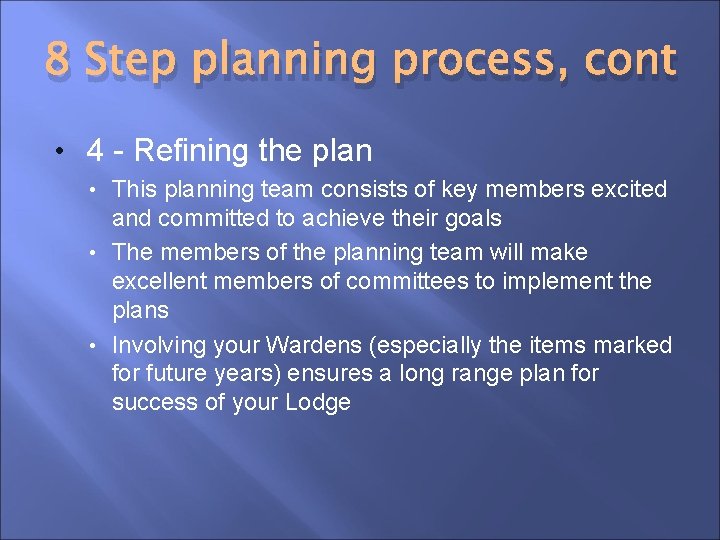 8 Step planning process, cont

• 4 - Refining the plan
  • This planning team consists of key members excited and committed to achieve their goals
  • The members of the planning team will make excellent members of committees to implement the plans
  • Involving your Wardens (especially the items marked for future years) ensures a long range plan for success of your Lodge